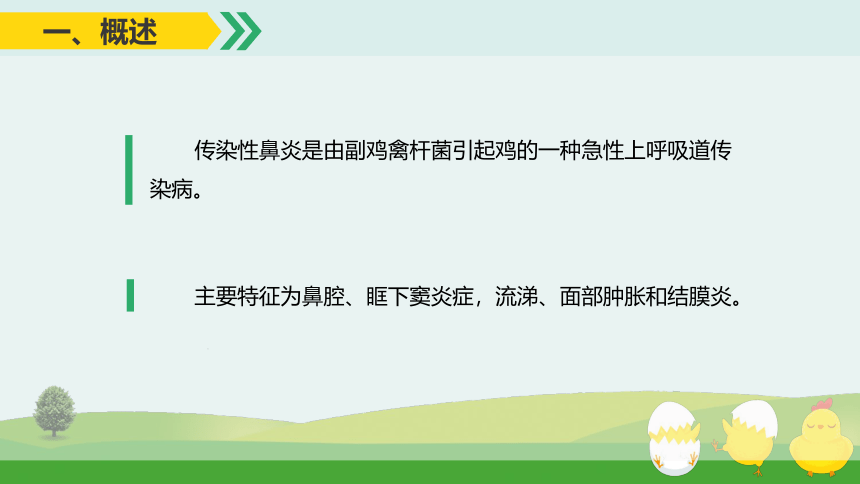 一、概述

传染性鼻炎是由副鸡禽杆菌引起鸡的一种急性上呼吸道传染病。

主要特征为鼻腔、眶下窦炎症，流涕、面部肿胀和结膜炎。